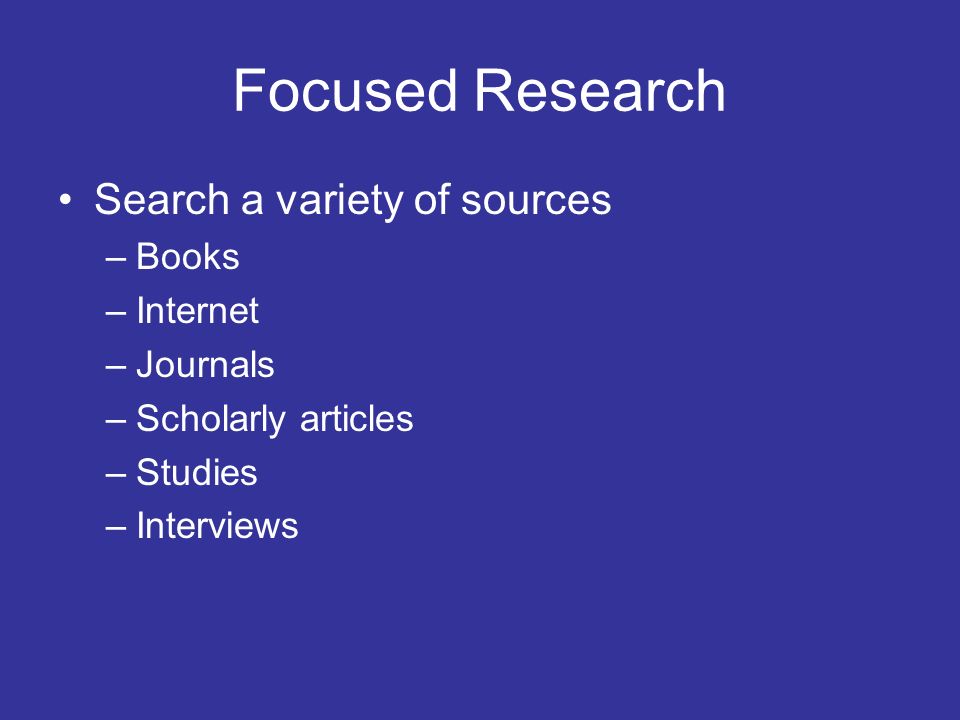 Focused Research

• Search a variety of sources
– Books
– Internet
– Journals
– Scholarly articles
– Studies
– Interviews